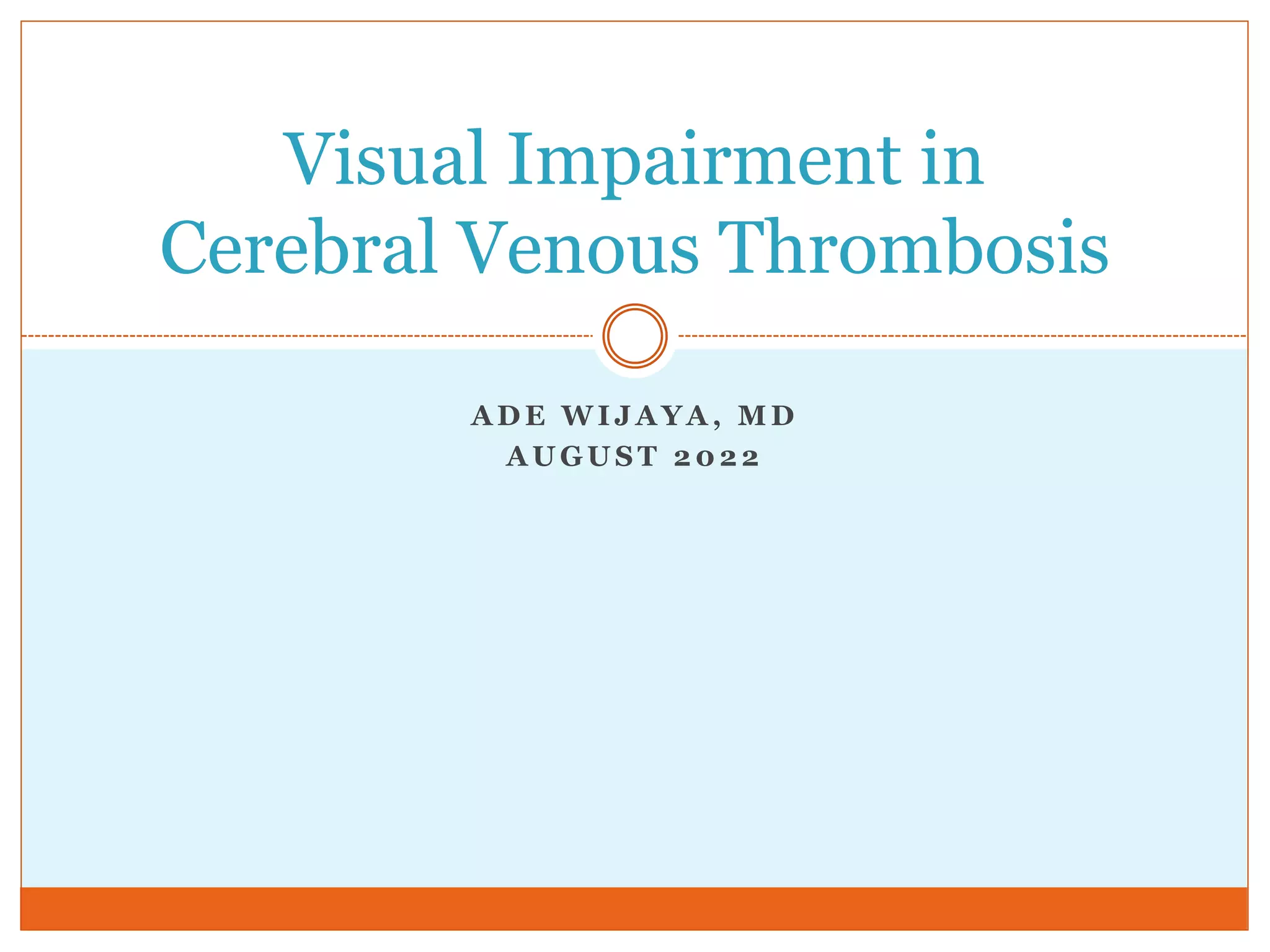 Visual Impairment in Cerebral Venous Thrombosis

ADE WIJAYA, MD
AUGUST 2022